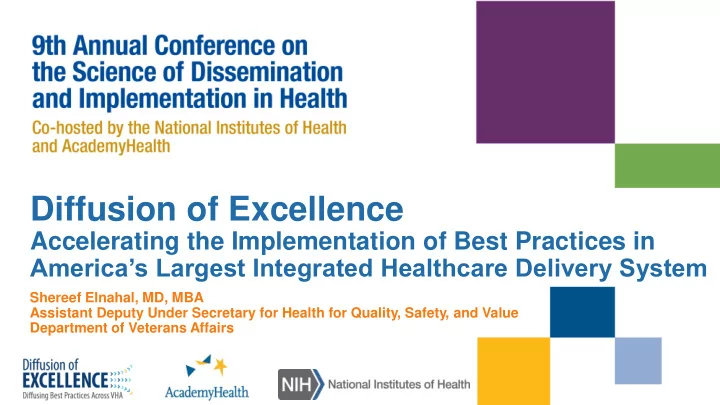 9th Annual Conference on the Science of Dissemination and Implementation in Health

Co-hosted by the National Institutes of Health and AcademyHealth

Diffusion of Excellence

Accelerating the Implementation of Best Practices in America's Largest Integrated Healthcare Delivery System

Shereef Elnahal, MD, MBA
Assistant Deputy Under Secretary for Health for Quality, Safety, and Value
Department of Veterans Affairs

Diffusion of EXCELLENCE
Diffusing Best Practices Across VHA

AcademyHealth

NIH National Institutes of Health